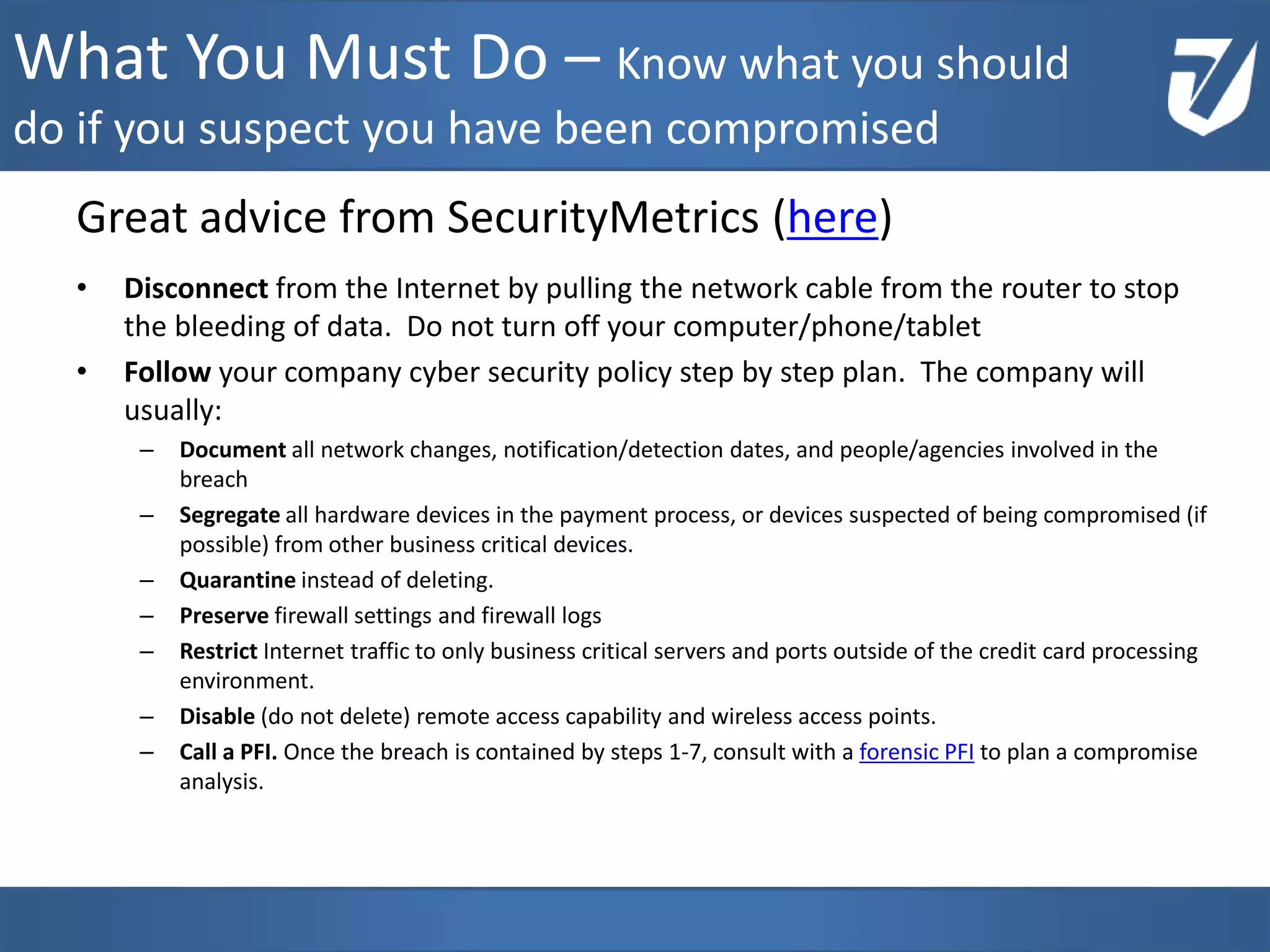 What You Must Do – Know what you should do if you suspect you have been compromised

Great advice from SecurityMetrics (here)

• Disconnect from the Internet by pulling the network cable from the router to stop the bleeding of data. Do not turn off your computer/phone/tablet
• Follow your company cyber security policy step by step plan. The company will usually:
– Document all network changes, notification/detection dates, and people/agencies involved in the breach
– Segregate all hardware devices in the payment process, or devices suspected of being compromised (if possible) from other business critical devices.
– Quarantine instead of deleting.
– Preserve firewall settings and firewall logs
– Restrict Internet traffic to only business critical servers and ports outside of the credit card processing environment.
– Disable (do not delete) remote access capability and wireless access points.
– Call a PFI. Once the breach is contained by steps 1-7, consult with a forensic PFI to plan a compromise analysis.